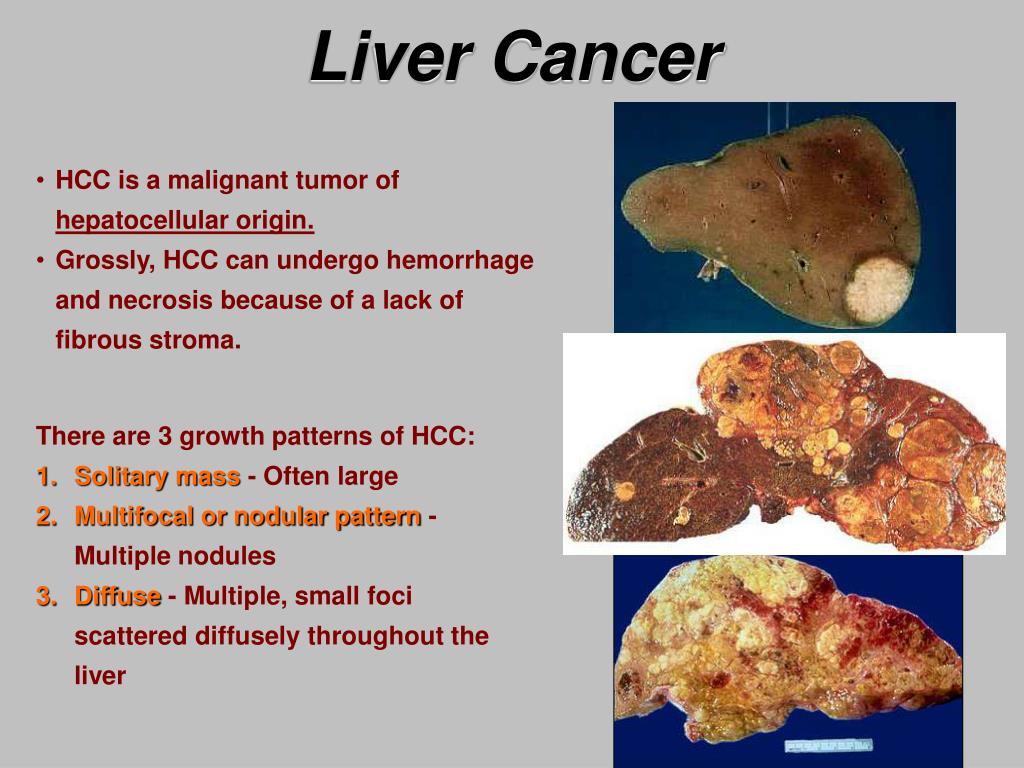 Liver Cancer

• HCC is a malignant tumor of hepatocellular origin.
• Grossly, HCC can undergo hemorrhage and necrosis because of a lack of fibrous stroma.

There are 3 growth patterns of HCC:
1. Solitary mass - Often large
2. Multifocal or nodular pattern - Multiple nodules
3. Diffuse - Multiple, small foci scattered diffusely throughout the liver